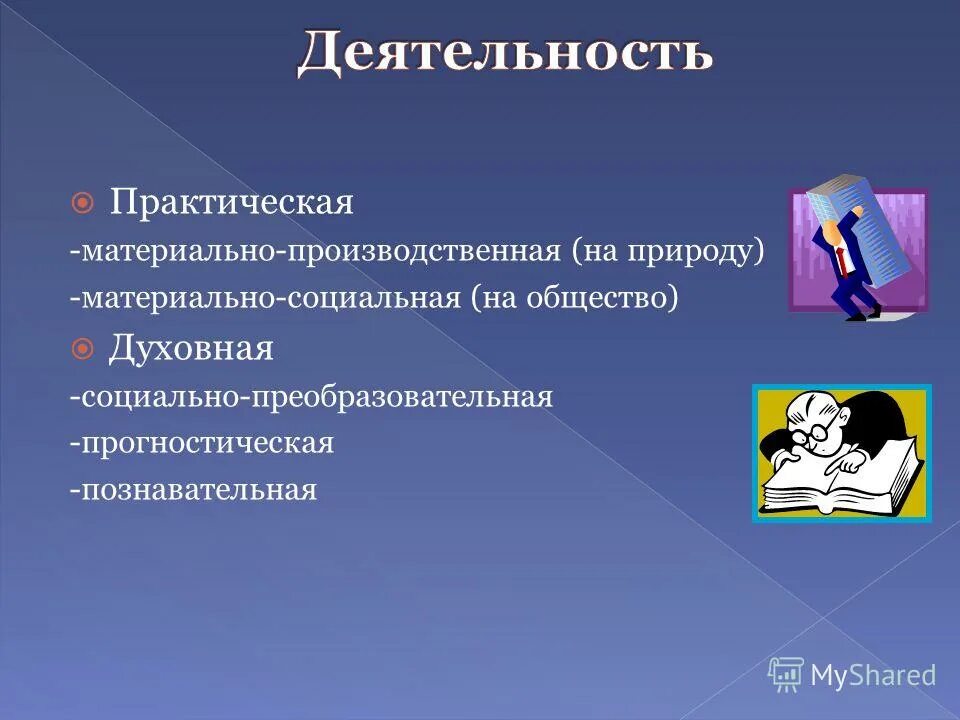 Деятельность

Практическая
-материально-производственная (на природу)
-материально-социальная (на общество)

Духовная
-социально-преобразовательная
-прогностическая
-познавательная

MyShared